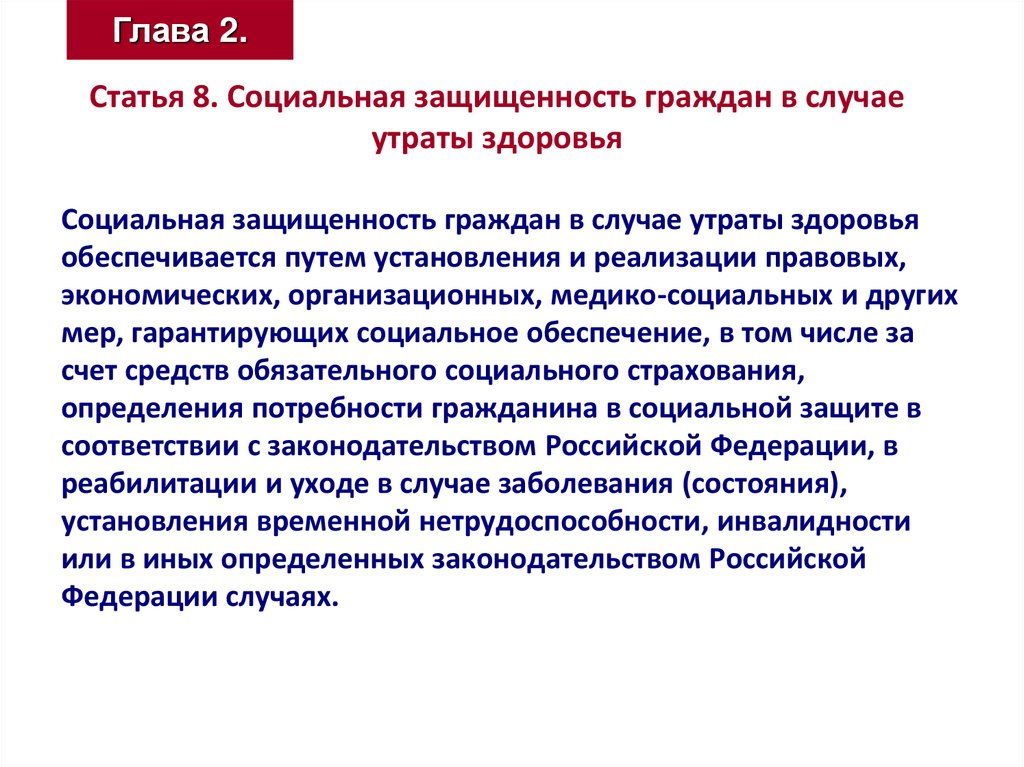 Глава 2.

Статья 8. Социальная защищенность граждан в случае утраты здоровья

Социальная защищенность граждан в случае утраты здоровья обеспечивается путем установления и реализации правовых, экономических, организационных, медико-социальных и других мер, гарантирующих социальное обеспечение, в том числе за счет средств обязательного социального страхования, определения потребности гражданина в социальной защите в соответствии с законодательством Российской Федерации, в реабилитации и уходе в случае заболевания (состояния), установления временной нетрудоспособности, инвалидности или в иных определенных законодательством Российской Федерации случаях.